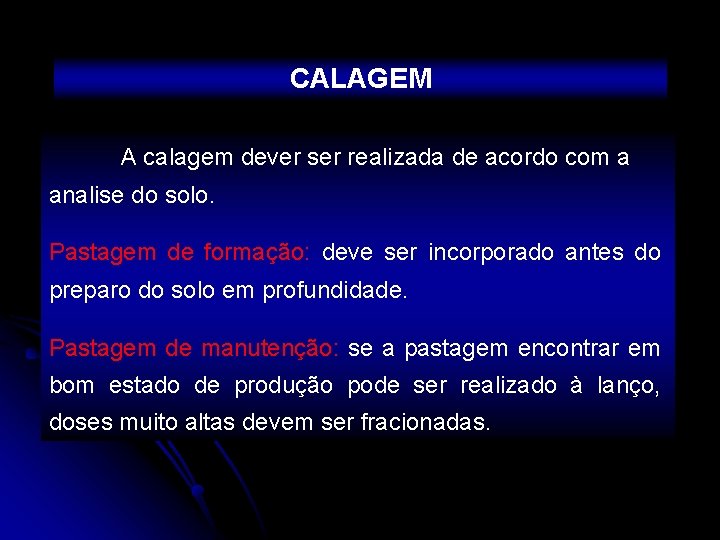 CALAGEM

A calagem dever ser realizada de acordo com a analise do solo.

Pastagem de formação: deve ser incorporado antes do preparo do solo em profundidade.

Pastagem de manutenção: se a pastagem encontrar em bom estado de produção pode ser realizado à lanço, doses muito altas devem ser fracionadas.